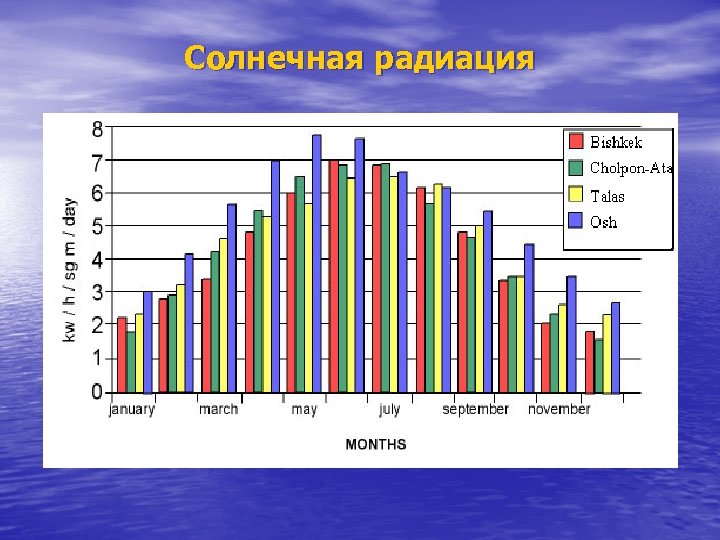 Солнечная радиация

8
7
6
5
4
3
2
1
0

kw / h / sg m / day

january
march
may
july
september
november

MONTHS

Bishkek
Cholpon-Ata
Talas
Osh